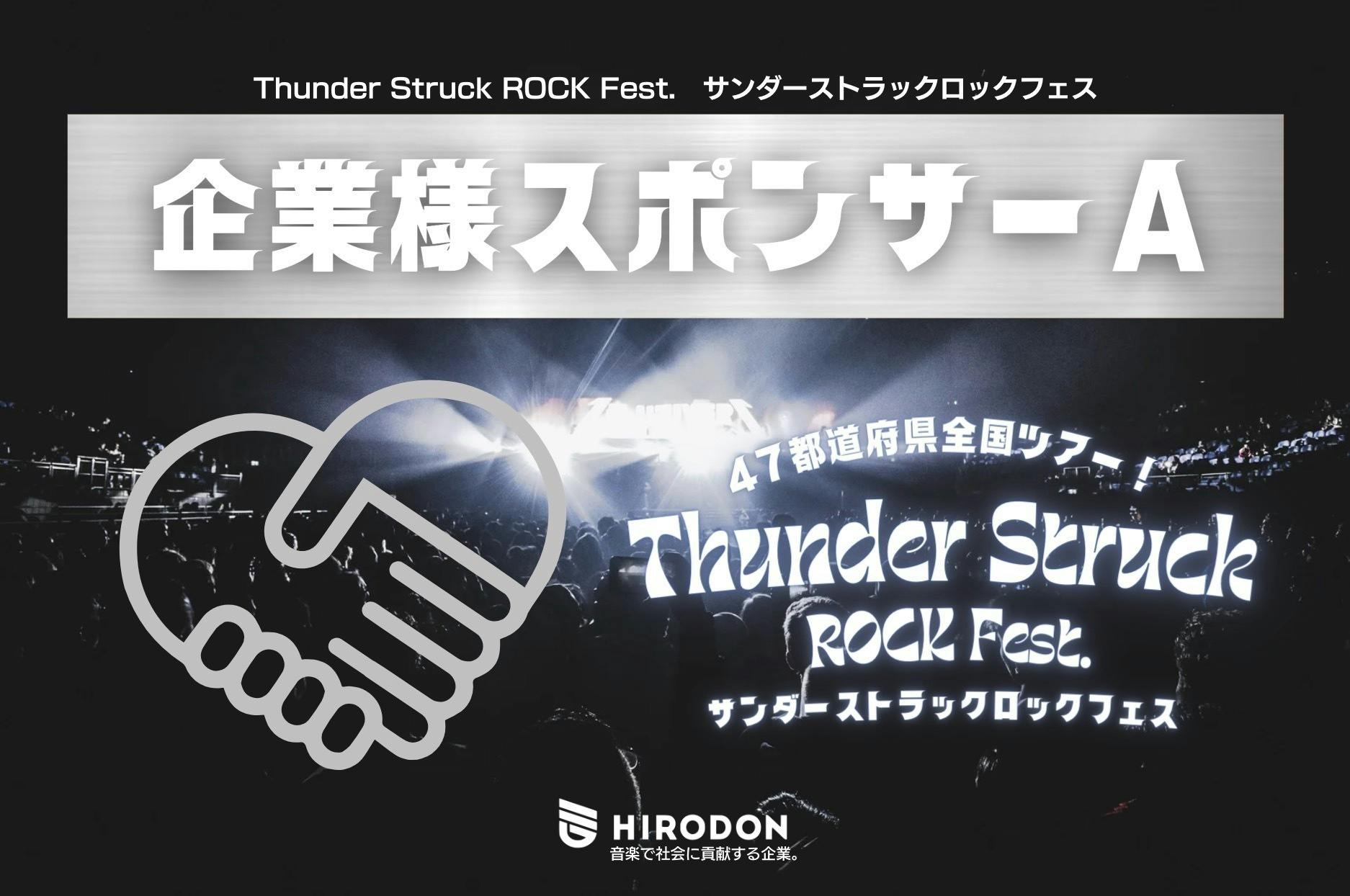 Thunder Struck ROCK Fest.　サンダーストラックロックフェス

企業様スポンサーA

47都道府県全国ツアー！

Thunder Struck ROCK Fest.

サンダーストラックロックフェス

HIRODON
音楽で社会に貢献する企業。